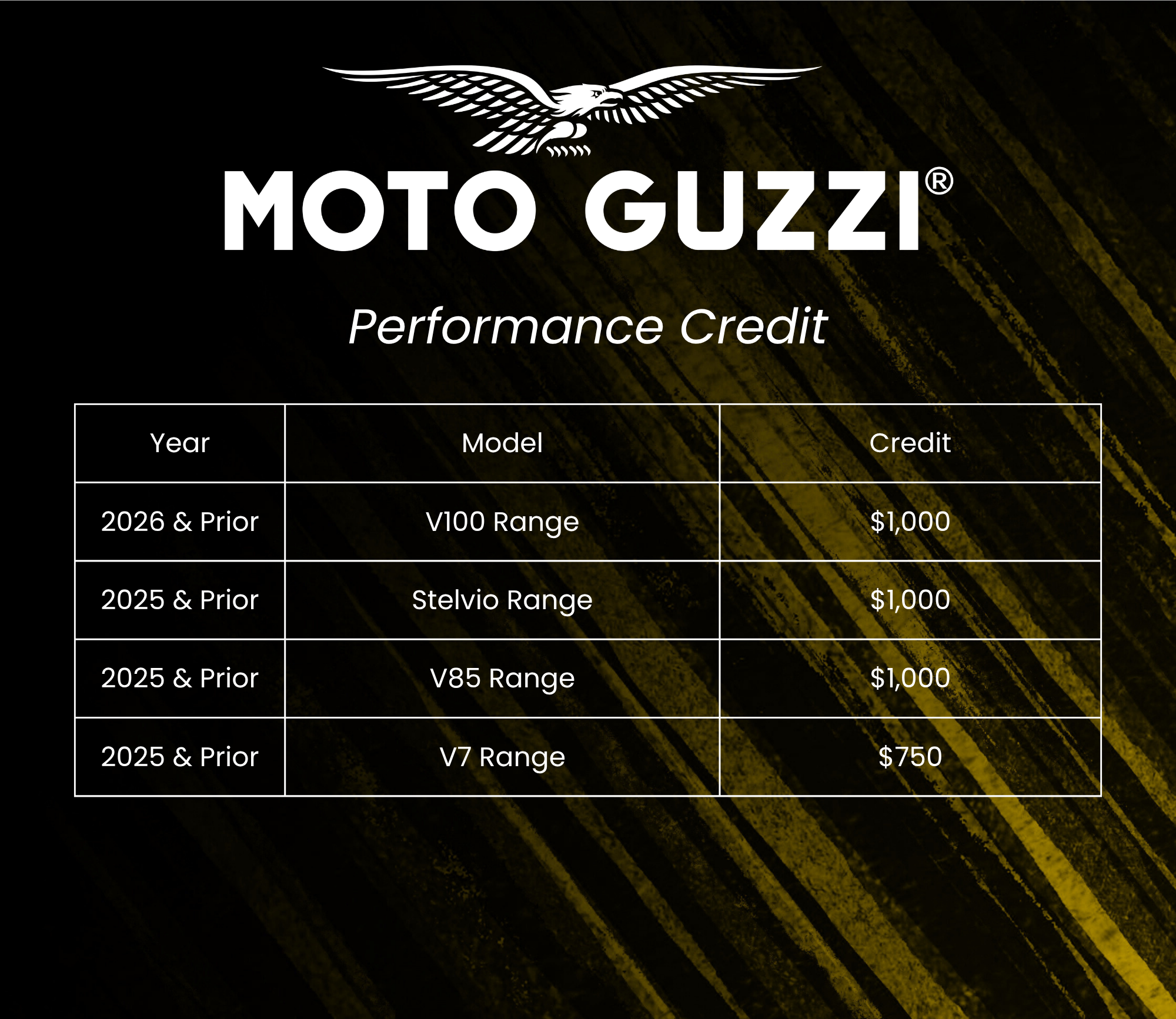 MOTO GUZZI®

Performance Credit

| Year | Model | Credit |
|---|---|---|
| 2026 & Prior | V100 Range | \$1,000 |
| 2025 & Prior | Stelvio Range | \$1,000 |
| 2025 & Prior | V85 Range | \$1,000 |
| 2025 & Prior | V7 Range | \$750 |